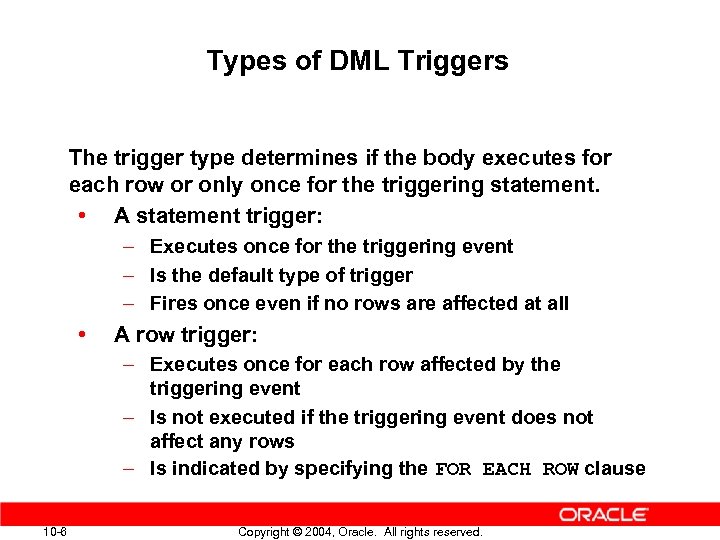 Types of DML Triggers

The trigger type determines if the body executes for each row or only once for the triggering statement.

• A statement trigger:
– Executes once for the triggering event
– Is the default type of trigger
– Fires once even if no rows are affected at all

• A row trigger:
– Executes once for each row affected by the triggering event
– Is not executed if the triggering event does not affect any rows
– Is indicated by specifying the FOR EACH ROW clause

ORACLE

10-6 Copyright © 2004, Oracle. All rights reserved.